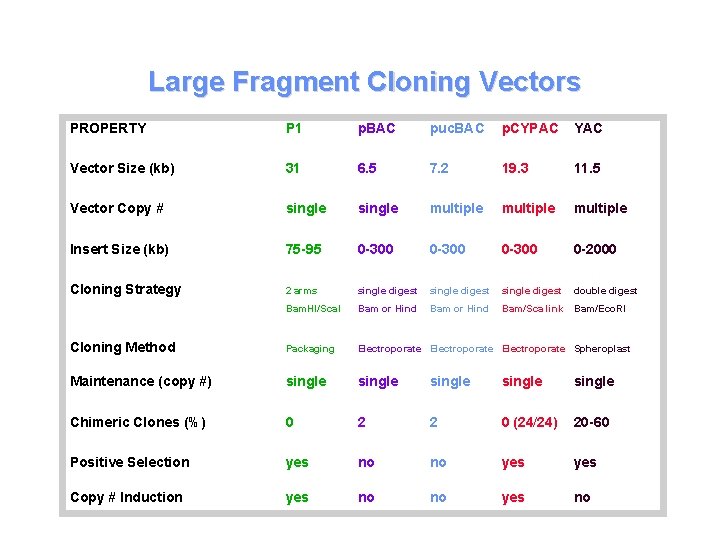 Large Fragment Cloning Vectors

| PROPERTY | P1 | pBAC | pucBAC | pCYPAC | YAC |
|---|---|---|---|---|---|
| Vector Size (kb) | 31 | 6.5 | 7.2 | 19.3 | 11.5 |
| Vector Copy # | single | single | multiple | multiple | multiple |
| Insert Size (kb) | 75-95 | 0-300 | 0-300 | 0-300 | 0-2000 |
| Cloning Strategy | 2 arms BamHI/ScaI | single digest Bam or Hind | single digest Bam or Hind | single digest Bam/Sca link | double digest Bam/EcoRI |
| Cloning Method | Packaging | Electroporate | Electroporate | Electroporate | Spheroplast |
| Maintenance (copy #) | single | single | single | single | single |
| Chimeric Clones (%) | 0 | 2 | 2 | 0 (24/24) | 20-60 |
| Positive Selection | yes | no | no | yes | yes |
| Copy # Induction | yes | no | no | yes | no |